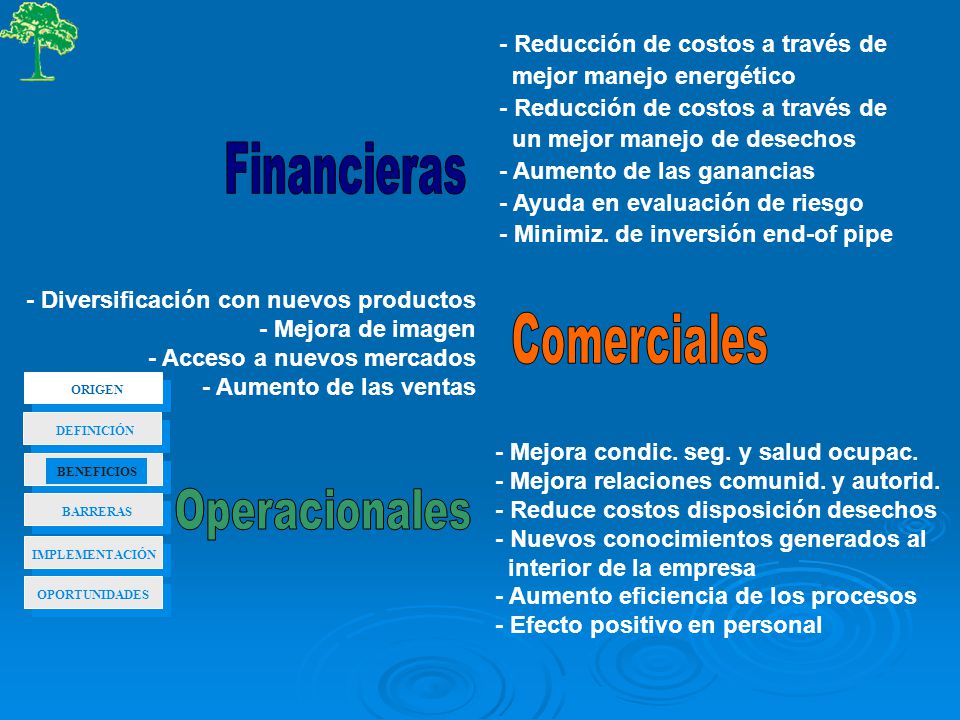 Financieras

- Reducción de costos a través de mejor manejo energético
- Reducción de costos a través de un mejor manejo de desechos
- Aumento de las ganancias
- Ayuda en evaluación de riesgo
- Minimiz. de inversión end-of pipe

- Diversificación con nuevos productos
- Mejora de imagen
- Acceso a nuevos mercados
- Aumento de las ventas

Comerciales

ORIGEN
DEFINICIÓN
BENEFICIOS
BARRERAS
IMPLEMENTACIÓN
OPORTUNIDADES

Operacionales

- Mejora condic. seg. y salud ocupac.
- Mejora relaciones comunid. y autorid.
- Reduce costos disposición desechos
- Nuevos conocimientos generados al interior de la empresa
- Aumento eficiencia de los procesos
- Efecto positivo en personal